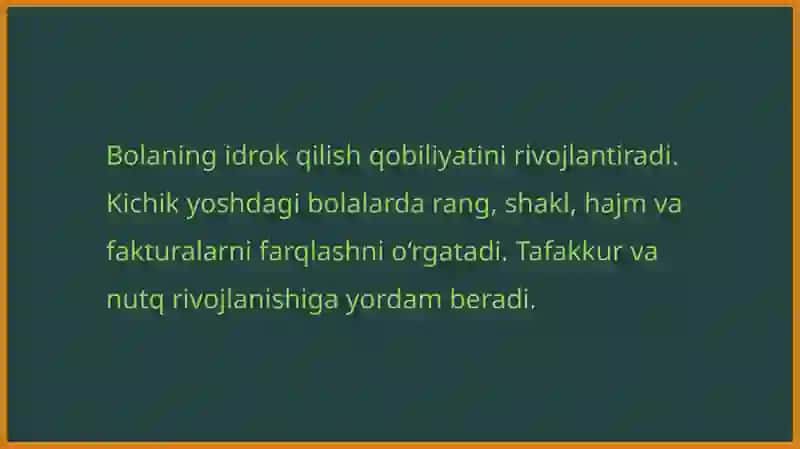 Bolaning idrok qilish qobiliyatini rivojlantiradi. Kichik yoshdagi bolalarda rang, shakl, hajm va fakturalarni farqlashni o‘rgatadi. Tafakkur va nutq rivojlanishiga yordam beradi.